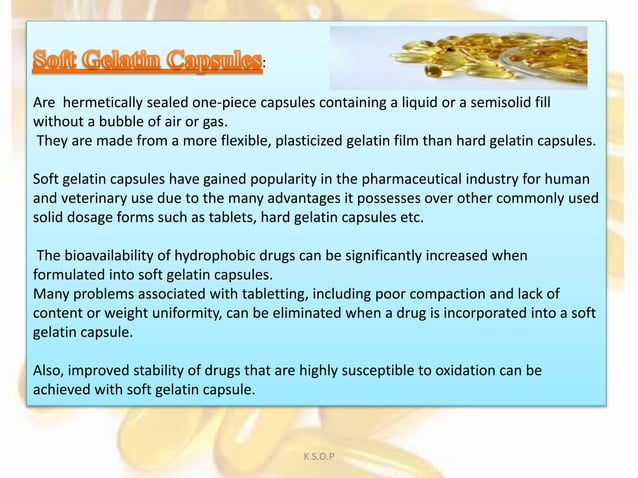 Soft Gelatin Capsules:

Are hermetically sealed one-piece capsules containing a liquid or a semisolid fill without a bubble of air or gas.
They are made from a more flexible, plasticized gelatin film than hard gelatin capsules.

Soft gelatin capsules have gained popularity in the pharmaceutical industry for human and veterinary use due to the many advantages it possesses over other commonly used solid dosage forms such as tablets, hard gelatin capsules etc.

The bioavailability of hydrophobic drugs can be significantly increased when formulated into soft gelatin capsules.
Many problems associated with tabletting, including poor compaction and lack of content or weight uniformity, can be eliminated when a drug is incorporated into a soft gelatin capsule.

Also, improved stability of drugs that are highly susceptible to oxidation can be achieved with soft gelatin capsule.

K.S.O.P